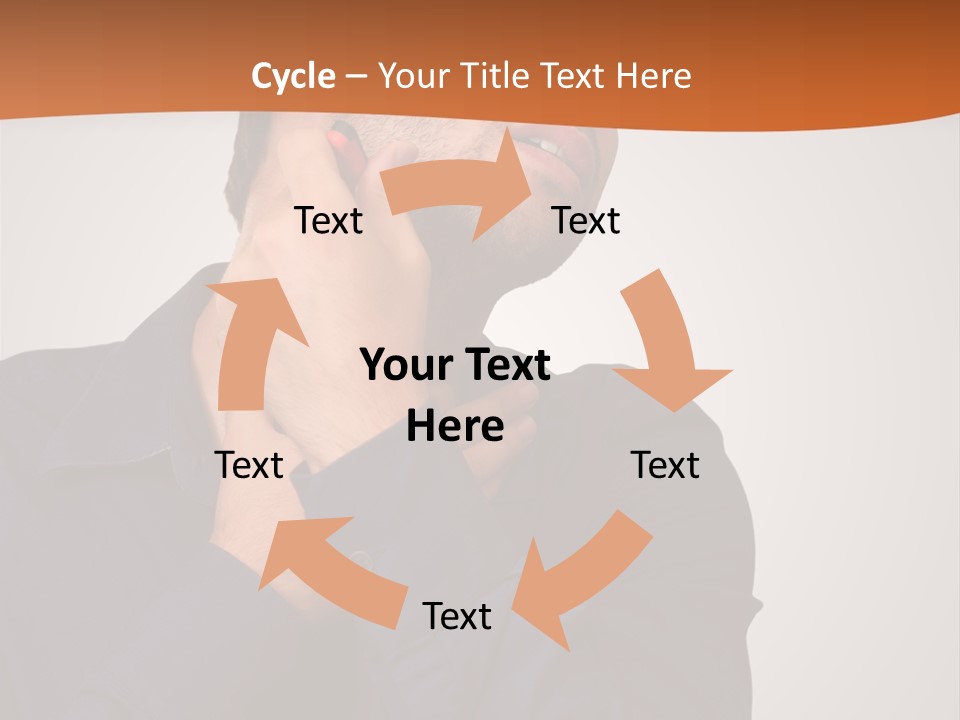 Cycle – Your Title Text Here

Text

Text

Your Text Here

Text

Text

Text